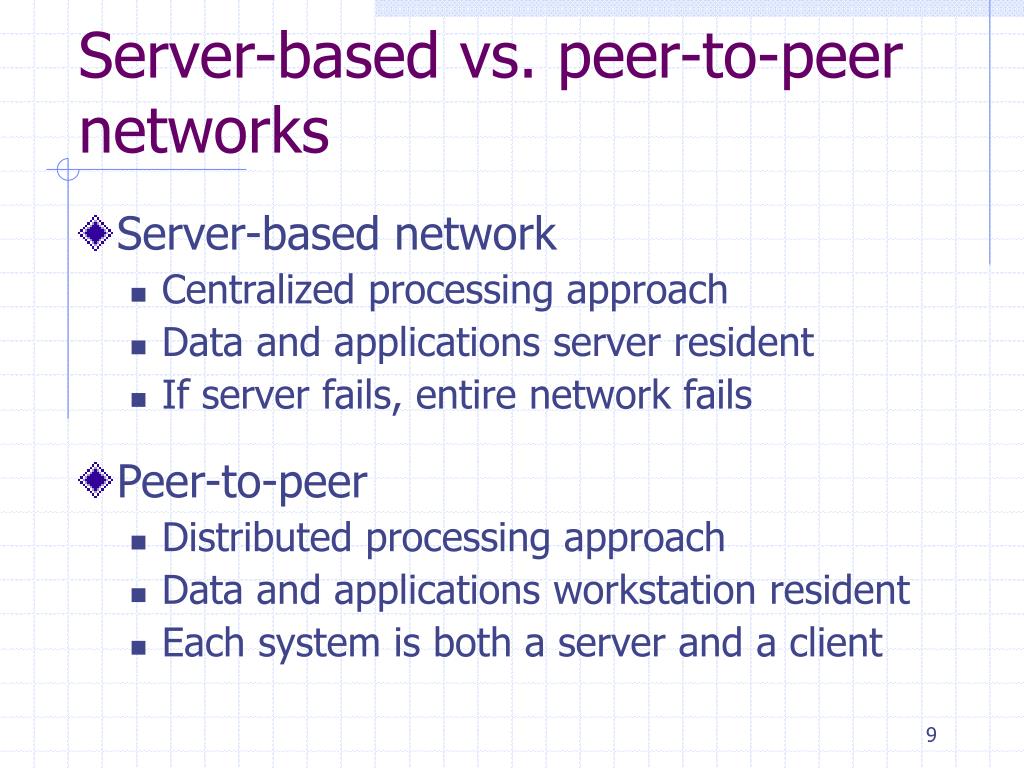 Server-based vs. peer-to-peer networks

Server-based network
- Centralized processing approach
- Data and applications server resident
- If server fails, entire network fails

Peer-to-peer
- Distributed processing approach
- Data and applications workstation resident
- Each system is both a server and a client

9